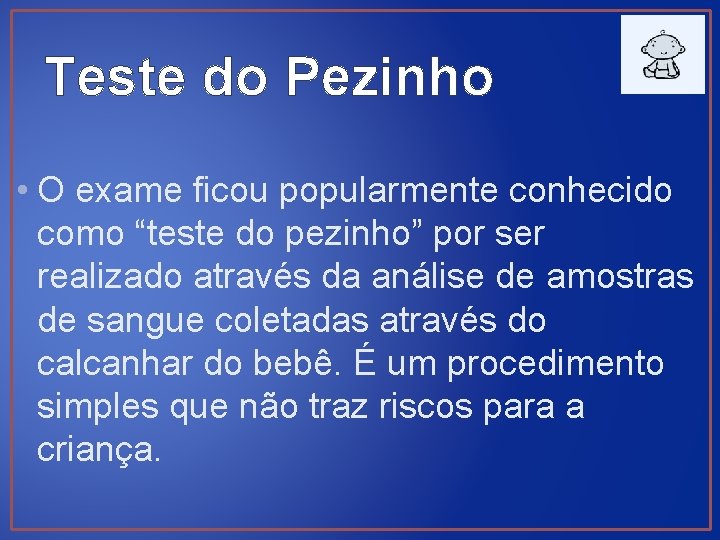 Teste do Pezinho

• O exame ficou popularmente conhecido como “teste do pezinho” por ser realizado através da análise de amostras de sangue coletadas através do calcanhar do bebê. É um procedimento simples que não traz riscos para a criança.